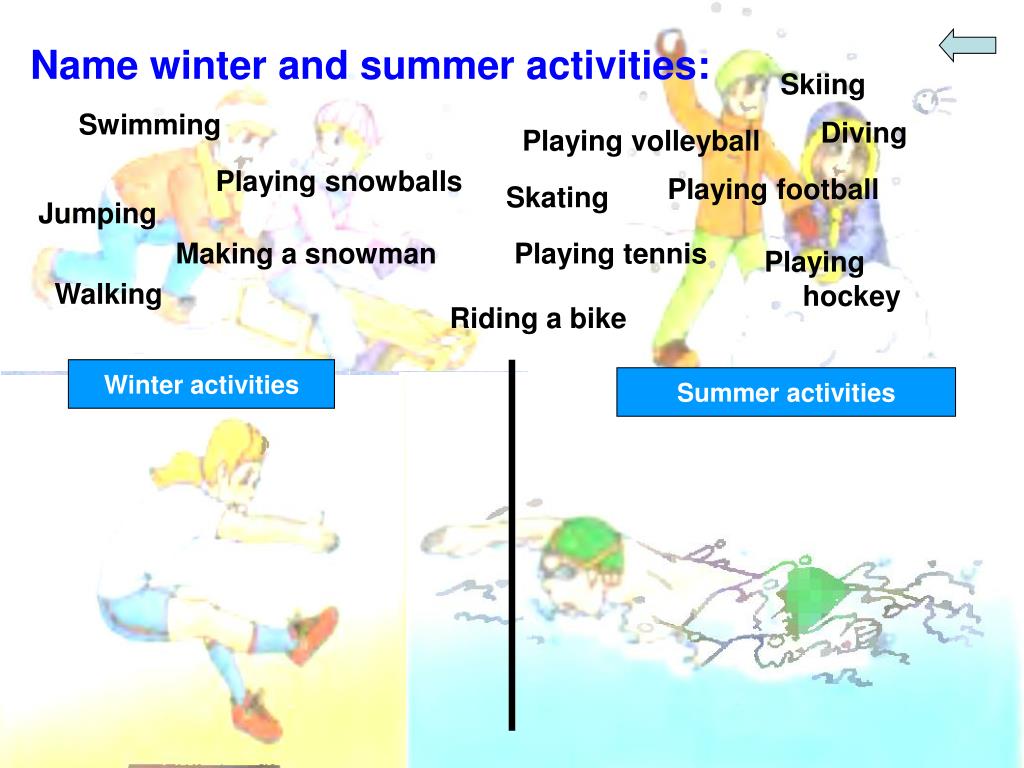 Name winter and summer activities:

Skiing

Swimming

Playing volleyball

Diving

Playing snowballs

Skating

Playing football

Jumping

Making a snowman

Playing tennis

Playing hockey

Walking

Riding a bike

Winter activities

Summer activities